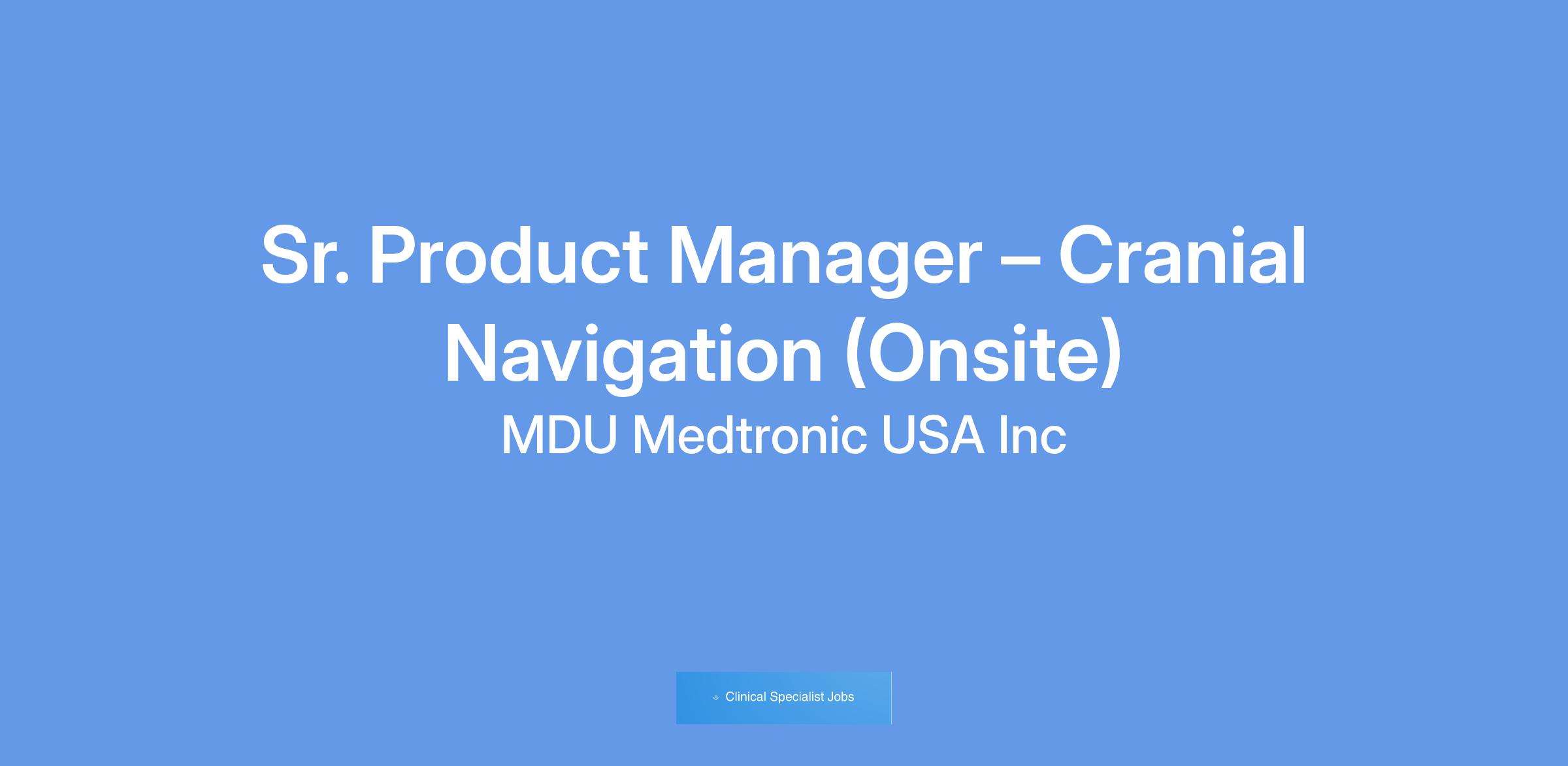 Sr. Product Manager – Cranial Navigation (Onsite)

MDU Medtronic USA Inc

Clinical Specialist Jobs